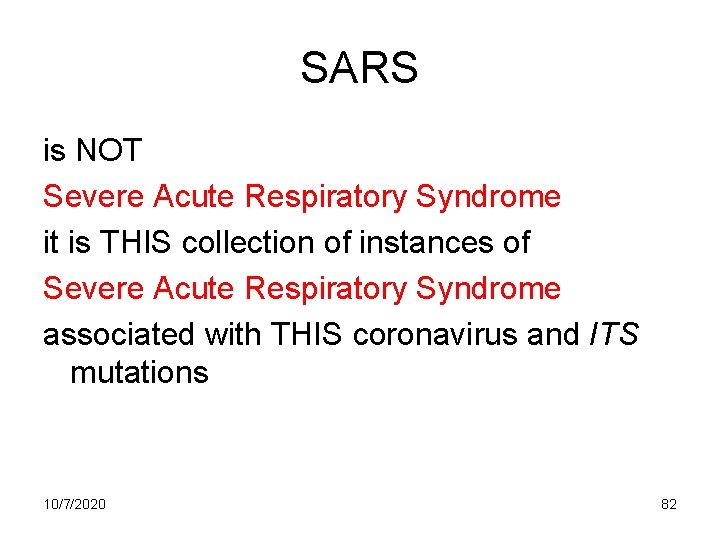 SARS

is NOT

Severe Acute Respiratory Syndrome

it is THIS collection of instances of

Severe Acute Respiratory Syndrome

associated with THIS coronavirus and ITS mutations

10/7/2020

82